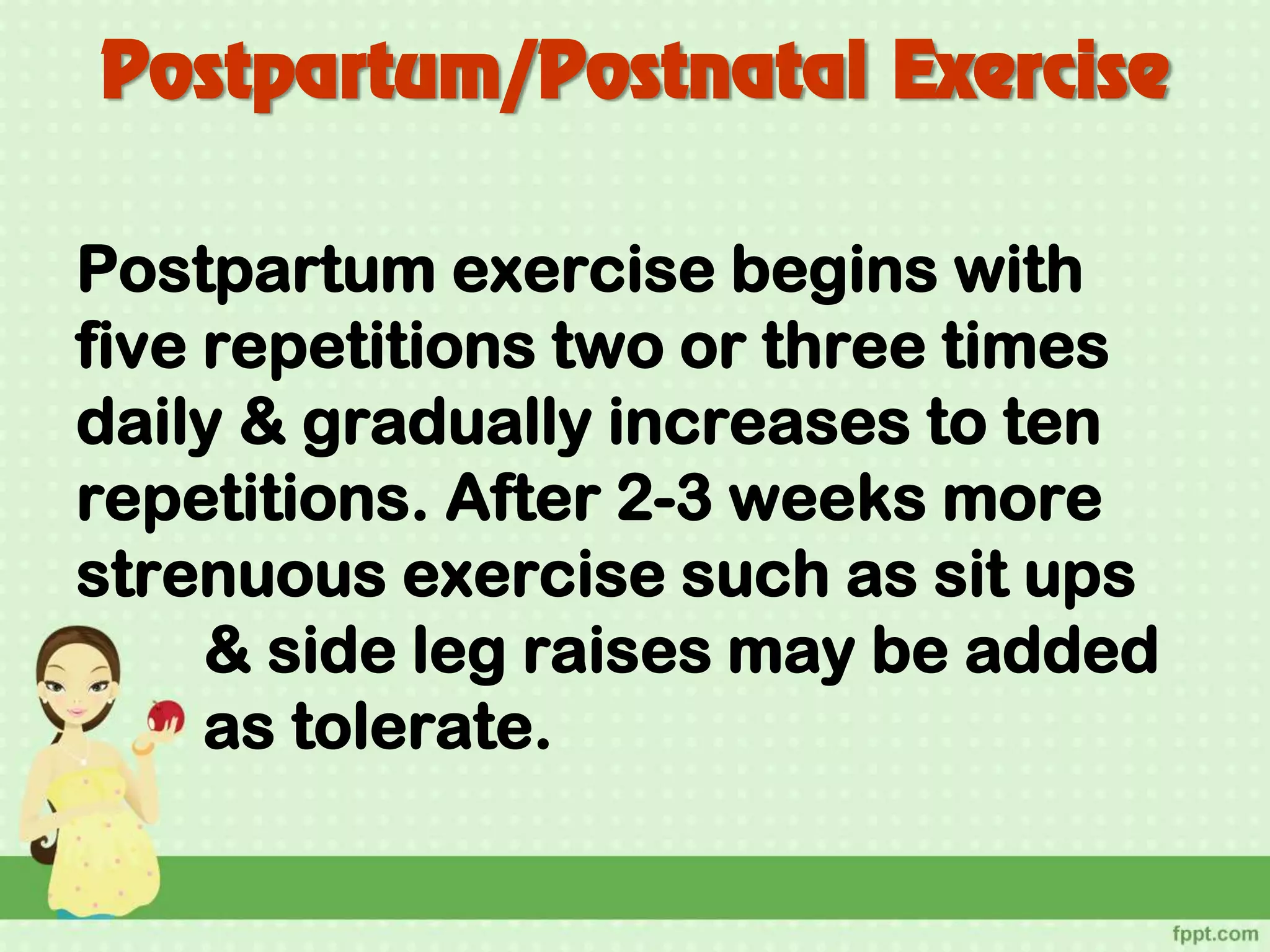 Postpartum/Postnatal Exercise

Postpartum exercise begins with five repetitions two or three times daily & gradually increases to ten repetitions. After 2-3 weeks more strenuous exercise such as sit ups & side leg raises may be added as tolerate.

fppt.com